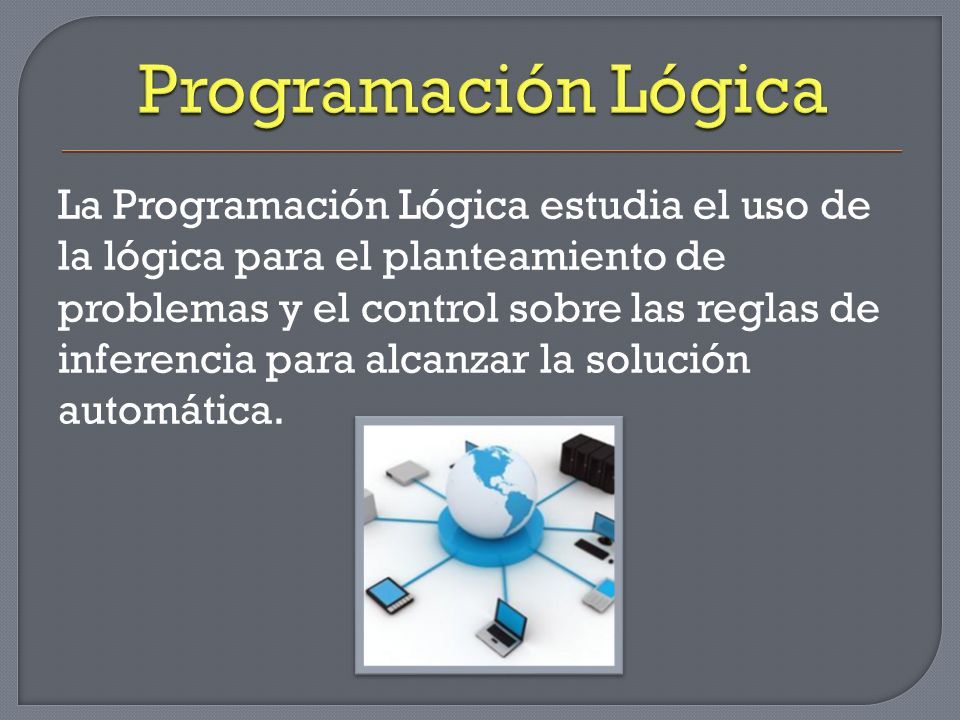 Programación Lógica

La Programación Lógica estudia el uso de la lógica para el planteamiento de problemas y el control sobre las reglas de inferencia para alcanzar la solución automática.